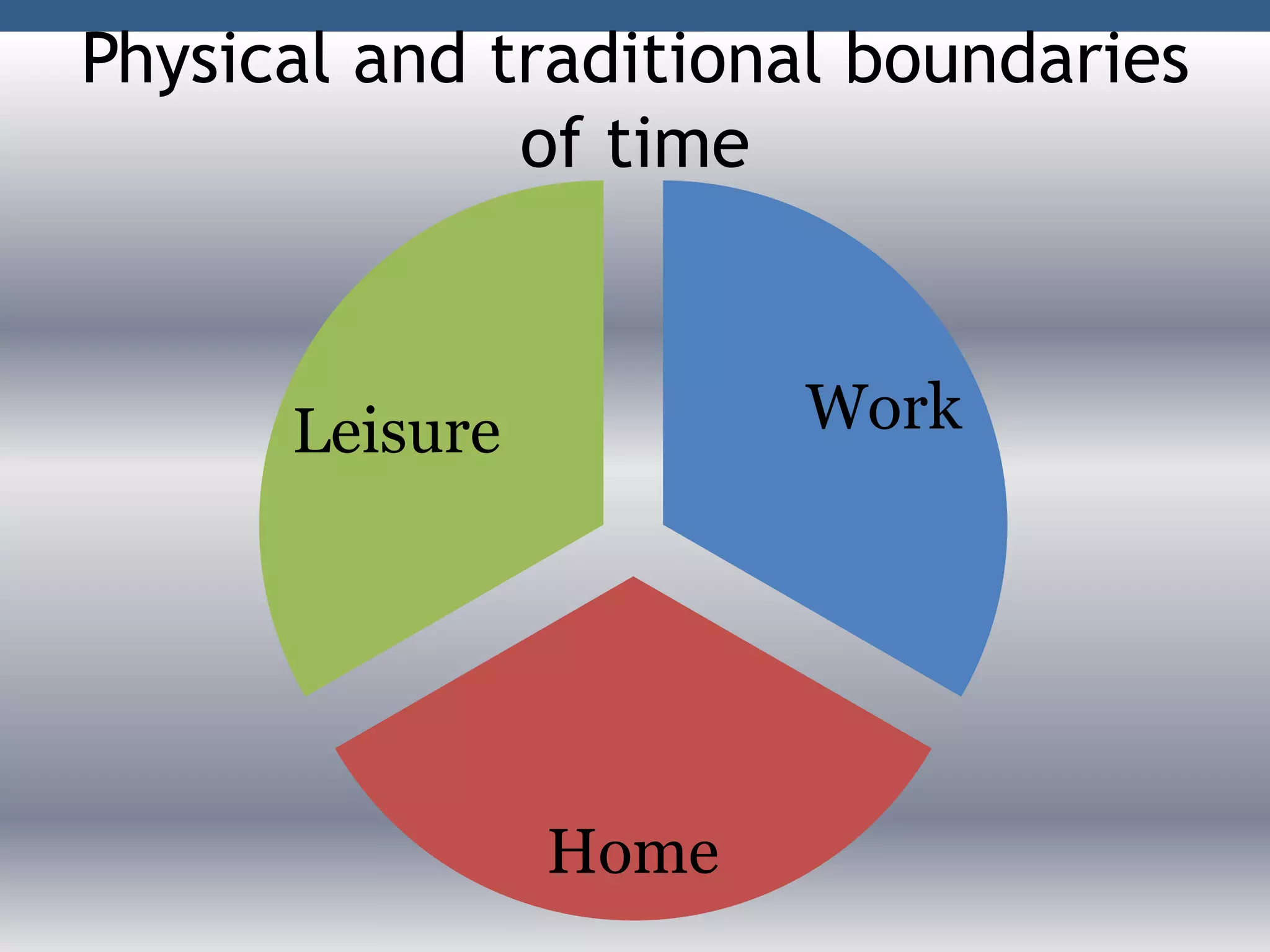 Physical and traditional boundaries of time

Leisure

Work

Home